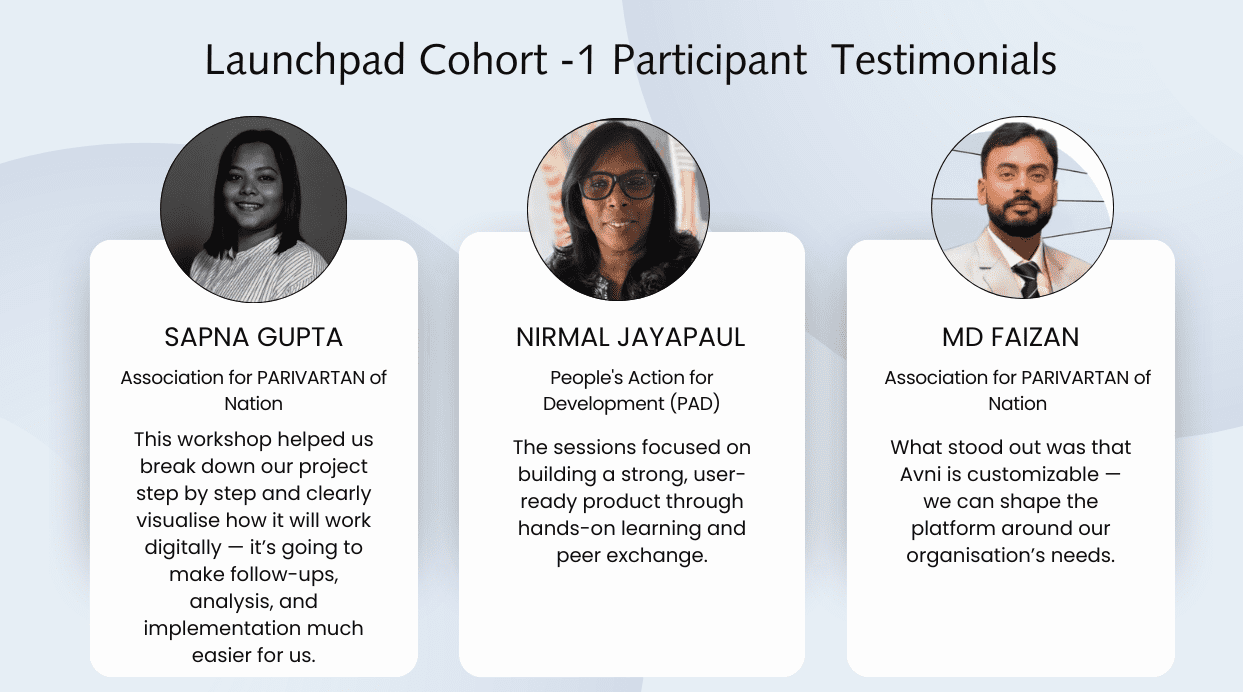 Launchpad Cohort -1 Participant Testimonials

SAPNA GUPTA

Association for PARIVARTAN of Nation

This workshop helped us break down our project step by step and clearly visualise how it will work digitally — it's going to make follow-ups, analysis, and implementation much easier for us.

NIRMAL JAYAPAUL

People's Action for Development (PAD)

The sessions focused on building a strong, user-ready product through hands-on learning and peer exchange.

MD FAIZAN

Association for PARIVARTAN of Nation

What stood out was that Avni is customizable — we can shape the platform around our organisation's needs.